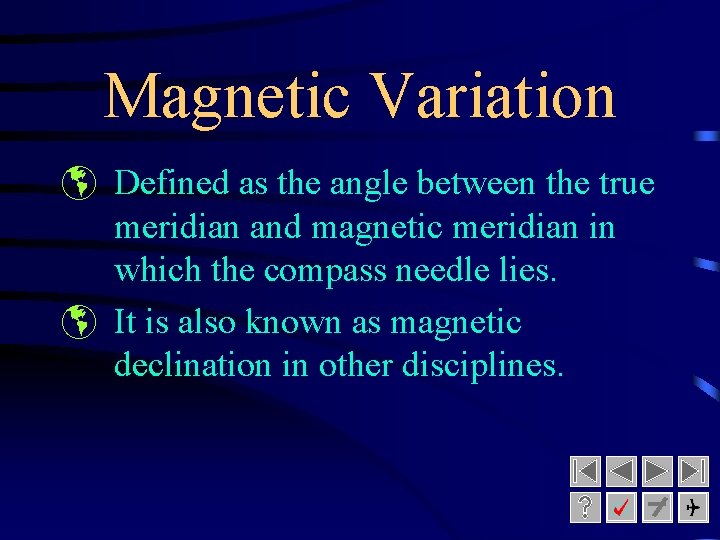 Magnetic Variation

Defined as the angle between the true meridian and magnetic meridian in which the compass needle lies.

It is also known as magnetic declination in other disciplines.

?